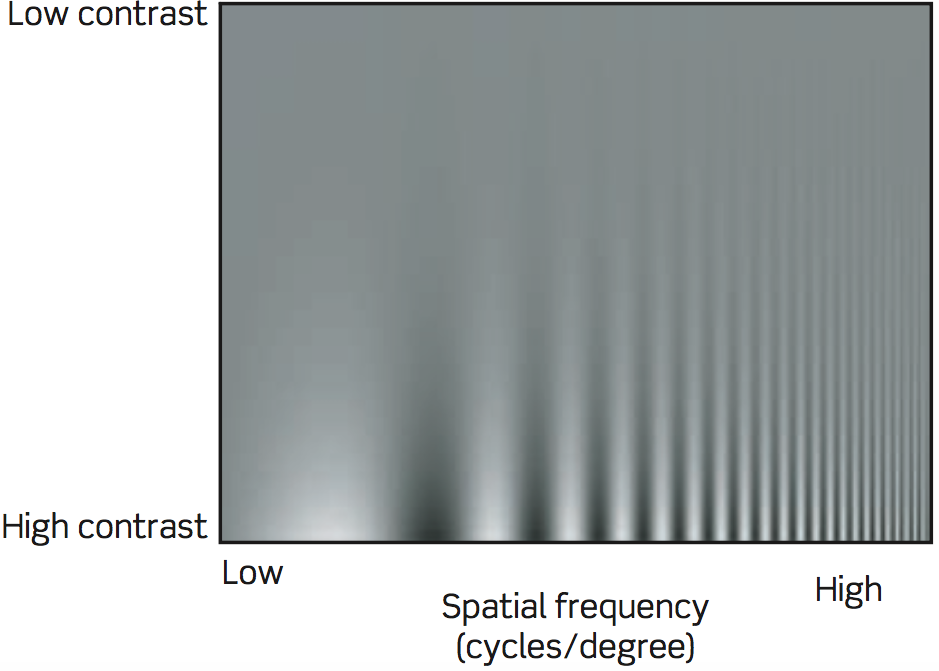 Low contrast

High contrast

Low

High

Spatial frequency
(cycles/degree)